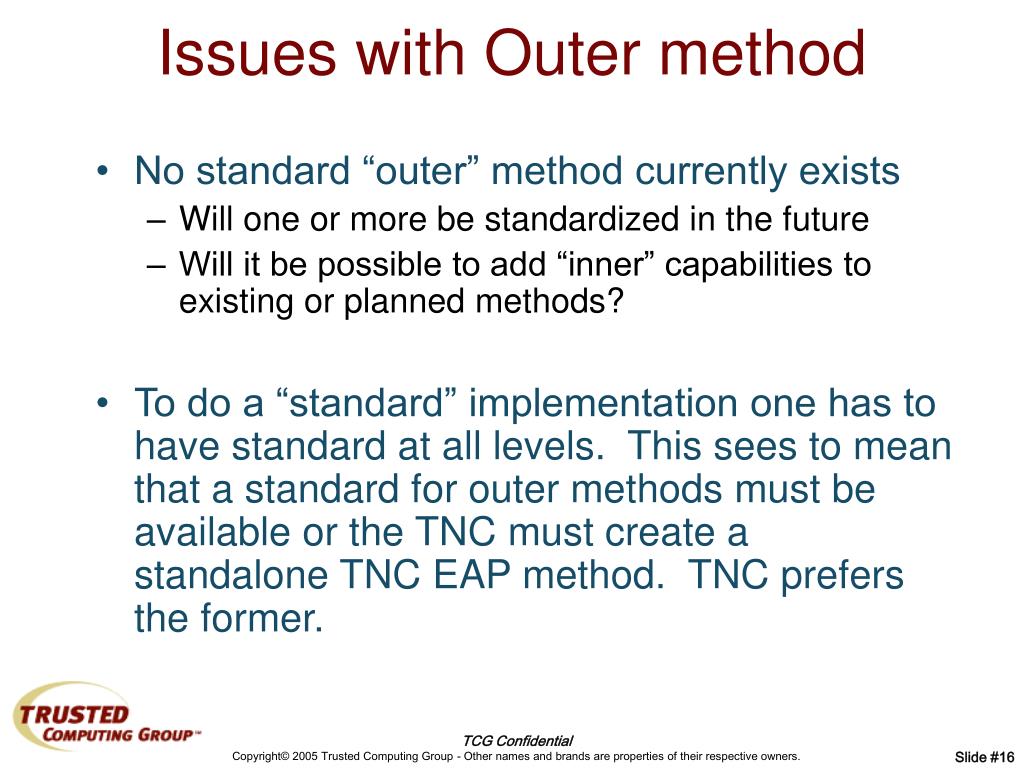 Issues with Outer method

• No standard “outer” method currently exists
– Will one or more be standardized in the future
– Will it be possible to add “inner” capabilities to existing or planned methods?

• To do a “standard” implementation one has to have standard at all levels. This sees to mean that a standard for outer methods must be available or the TNC must create a standalone TNC EAP method. TNC prefers the former.

TRUSTED COMPUTING GROUP™

TCG Confidential
Copyright© 2005 Trusted Computing Group - Other names and brands are properties of their respective owners.

Slide #16